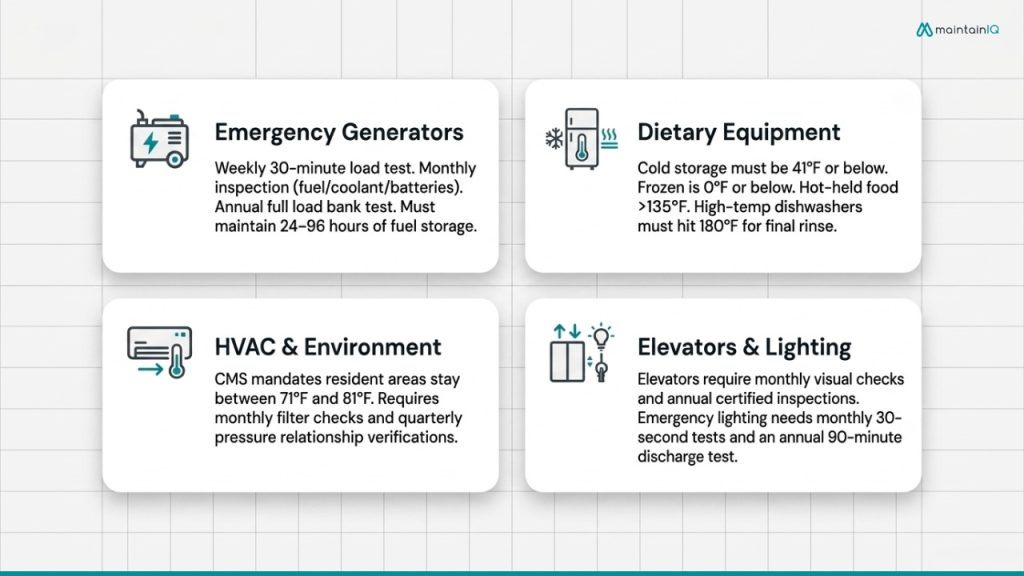 maintainIQ

Emergency Generators

Weekly 30-minute load test. Monthly inspection (fuel/coolant/batteries). Annual full load bank test. Must maintain 24–96 hours of fuel storage.

Dietary Equipment

Cold storage must be 41°F or below. Frozen is 0°F or below. Hot-held food >135°F. High-temp dishwashers must hit 180°F for final rinse.

HVAC & Environment

CMS mandates resident areas stay between 71°F and 81°F. Requires monthly filter checks and quarterly pressure relationship verifications.

Elevators & Lighting

Elevators require monthly visual checks and annual certified inspections. Emergency lighting needs monthly 30-second tests and an annual 90-minute discharge test.